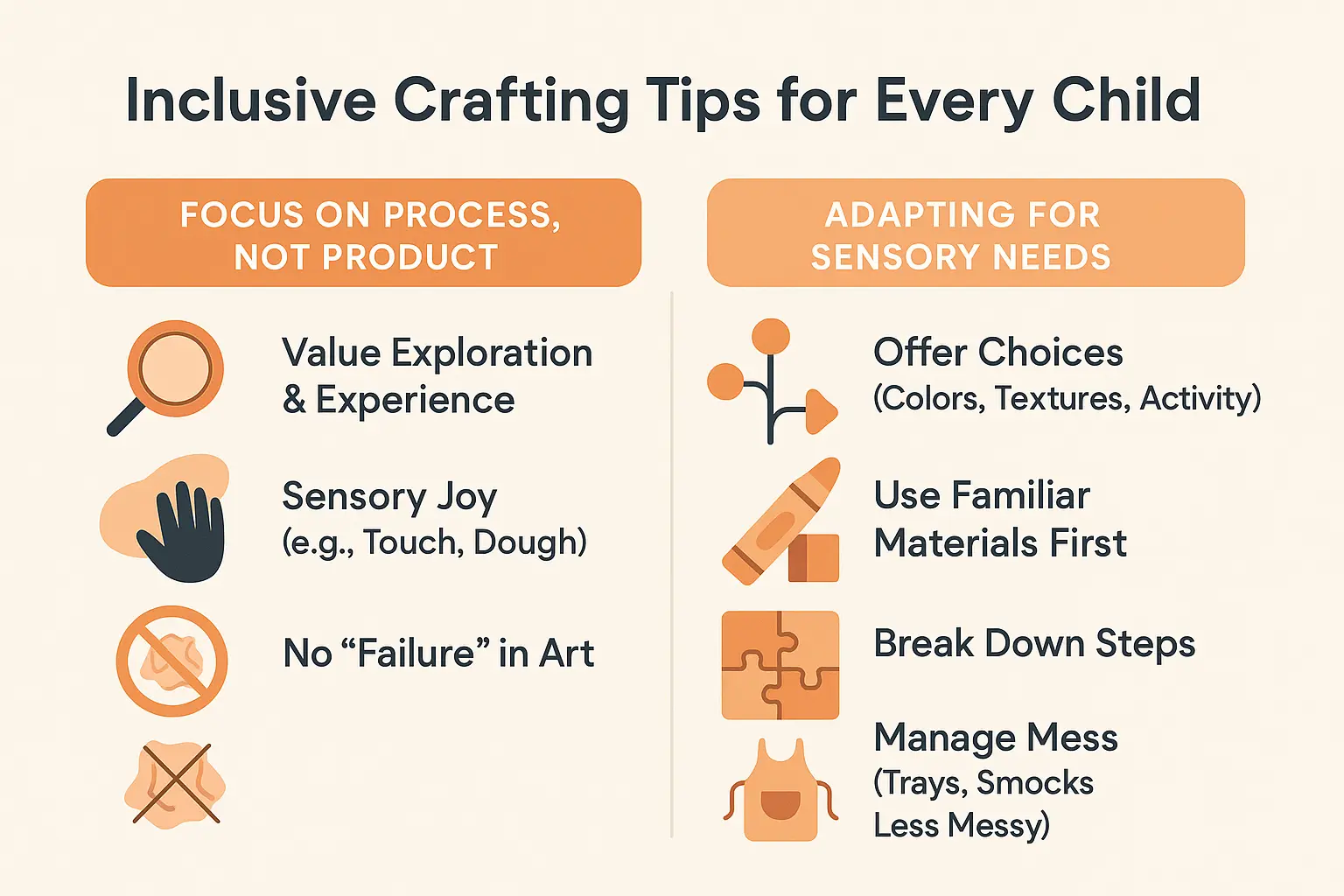 Inclusive Crafting Tips for Every Child

FOCUS ON PROCESS, NOT PRODUCT

Value Exploration & Experience

Sensory Joy
(e.g., Touch, Dough)

No “Failure” in Art

ADAPTING FOR SENSORY NEEDS

Offer Choices
(Colors, Textures, Activity)

Use Familiar Materials First

Break Down Steps

Manage Mess
(Trays, Smocks Less Messy)